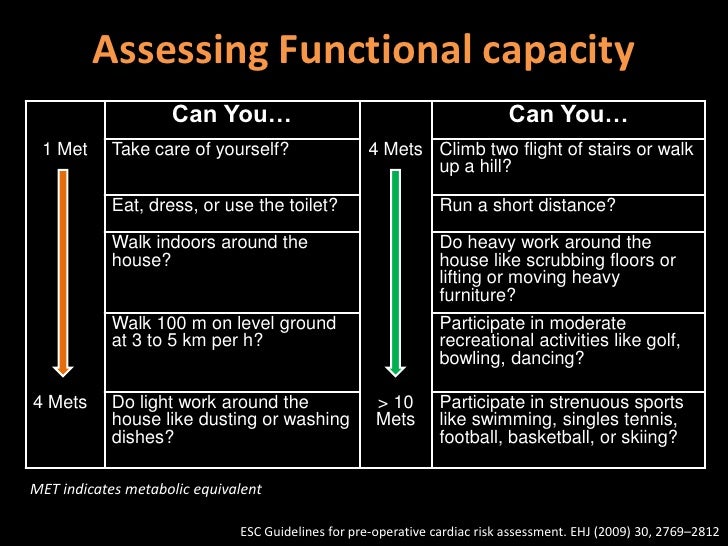 Assessing Functional capacity

| | Can You… | | Can You… |
|---|---|---|---|
| 1 Met | Take care of yourself? | 4 Mets | Climb two flight of stairs or walk up a hill? |
| | Eat, dress, or use the toilet? | | Run a short distance? |
| | Walk indoors around the house? | | Do heavy work around the house like scrubbing floors or lifting or moving heavy furniture? |
| | Walk 100 m on level ground at 3 to 5 km per h? | | Participate in moderate recreational activities like golf, bowling, dancing? |
| 4 Mets | Do light work around the house like dusting or washing dishes? | > 10 Mets | Participate in strenuous sports like swimming, singles tennis, football, basketball, or skiing? |

MET indicates metabolic equivalent

ESC Guidelines for pre-operative cardiac risk assessment. EHJ (2009) 30, 2769–2812